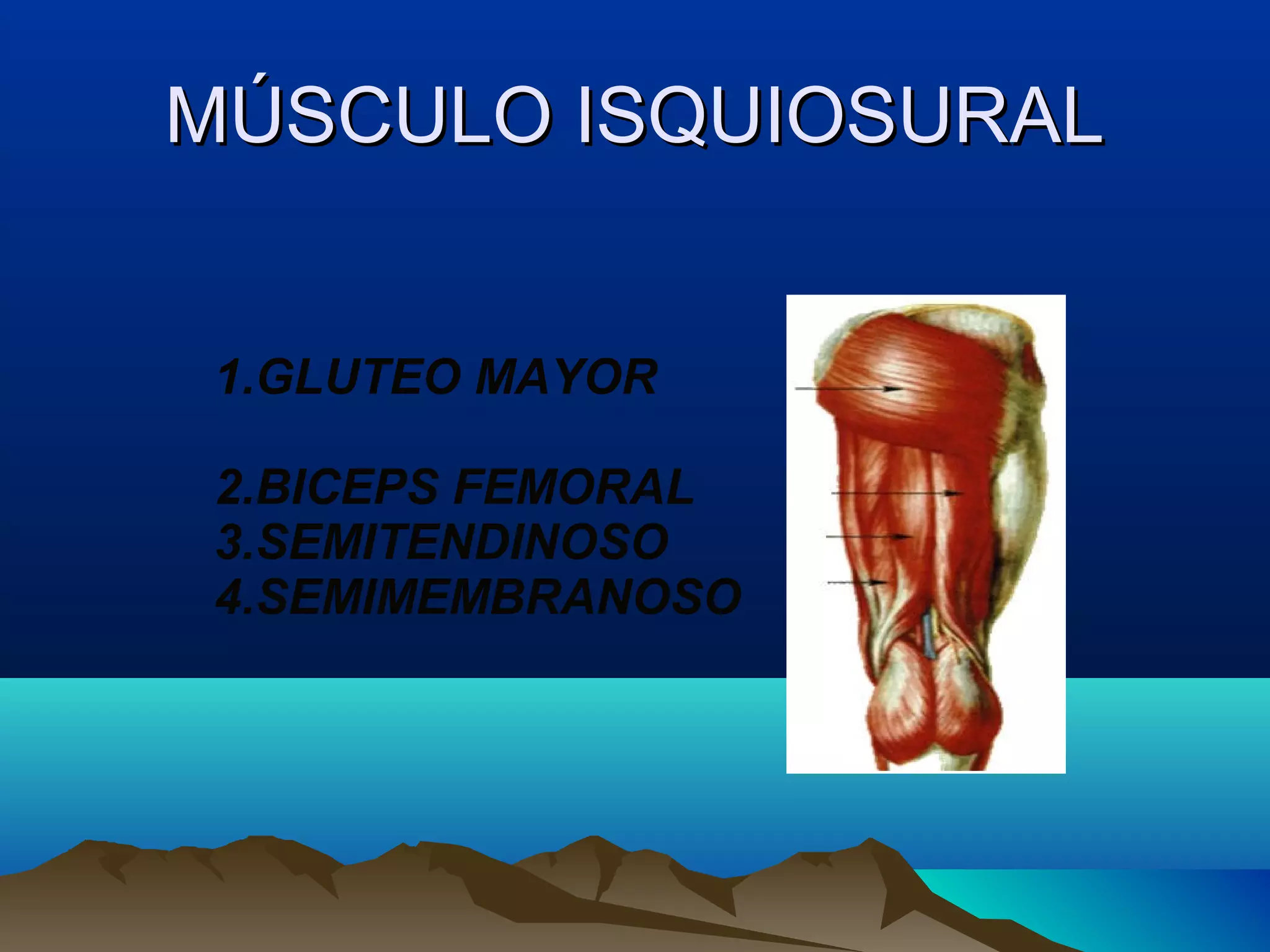 MÚSCULO ISQUIOSURAL

1.GLUTEO MAYOR

2.BICEPS FEMORAL
3.SEMITENDINOSO
4.SEMIMEMBRANOSO